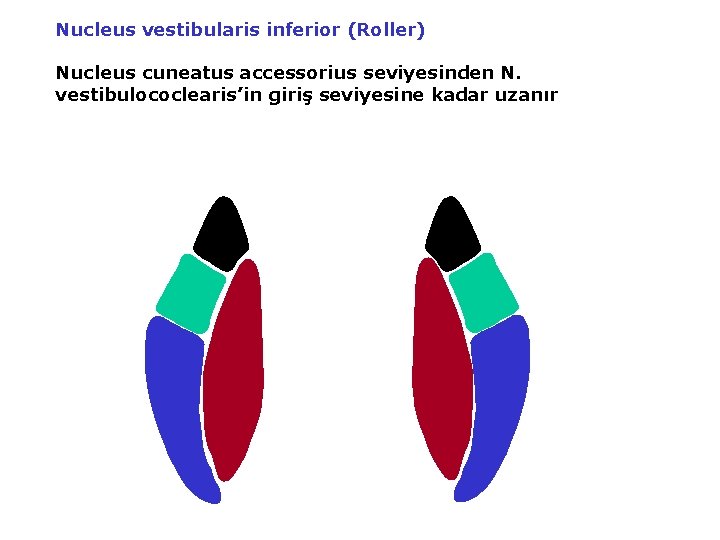 Nucleus vestibularis inferior (Roller)

Nucleus cuneatus accessorius seviyesinden N. vestibulococlearis’in giriş seviyesine kadar uzanır